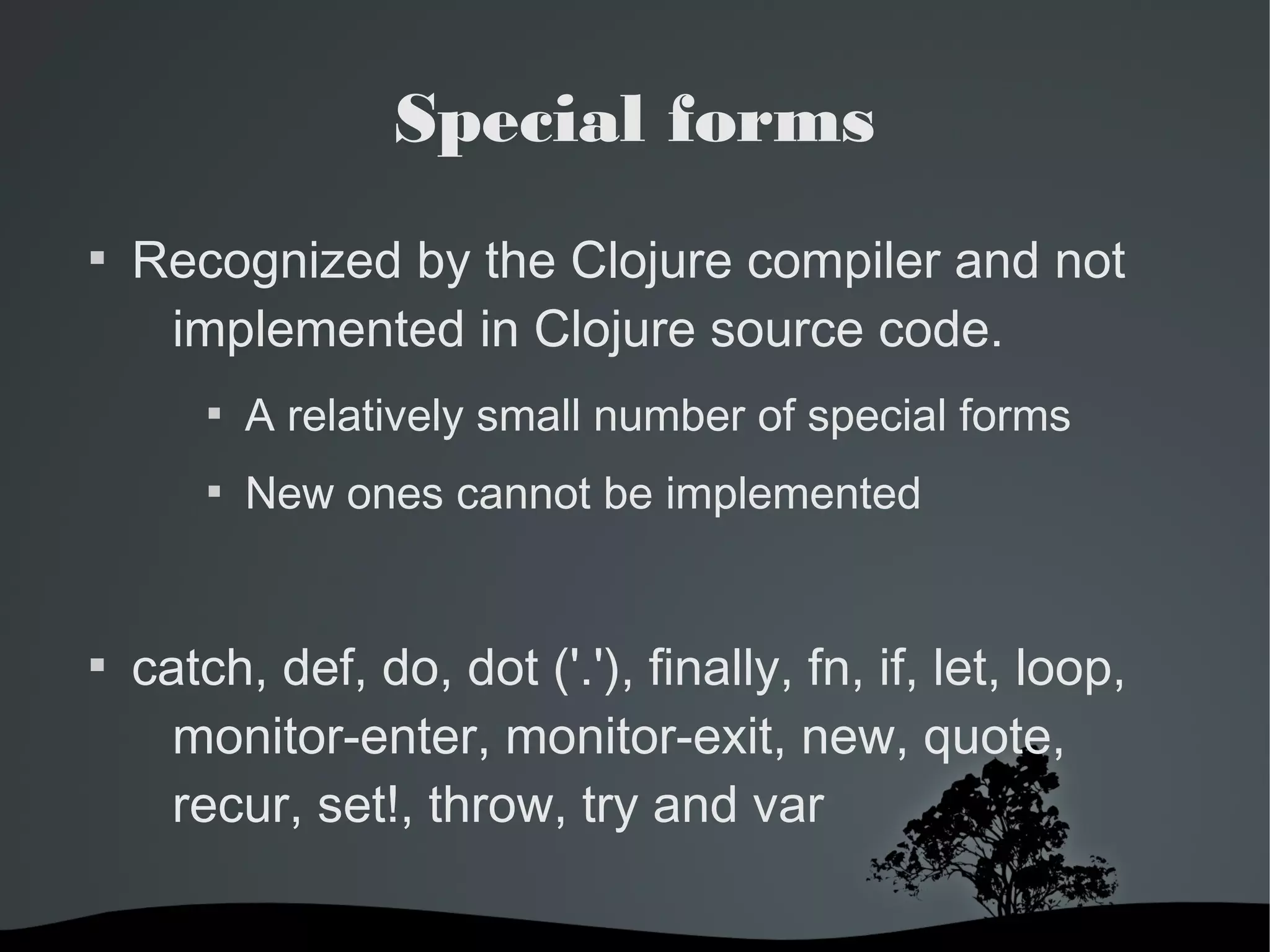 Special forms

▪ Recognized by the Clojure compiler and not implemented in Clojure source code.

▪ A relatively small number of special forms

▪ New ones cannot be implemented

▪ catch, def, do, dot ('.'), finally, fn, if, let, loop, monitor-enter, monitor-exit, new, quote, recur, set!, throw, try and var